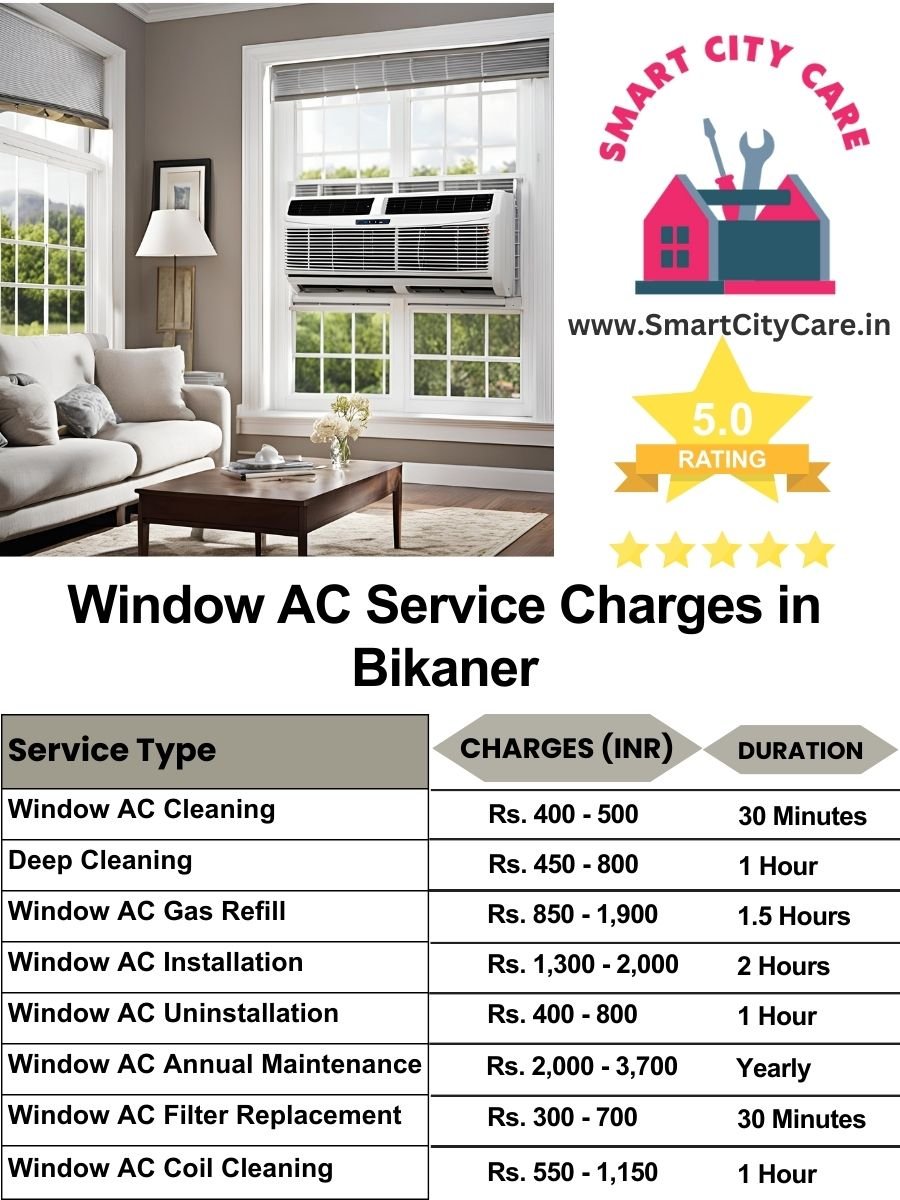 SMART CITY CARE

www.SmartCityCare.in

5.0
RATING

Window AC Service Charges in Bikaner

| Service Type | CHARGES (INR) | DURATION |
|---|---|---|
| Window AC Cleaning | Rs. 400 - 500 | 30 Minutes |
| Deep Cleaning | Rs. 450 - 800 | 1 Hour |
| Window AC Gas Refill | Rs. 850 - 1,900 | 1.5 Hours |
| Window AC Installation | Rs. 1,300 - 2,000 | 2 Hours |
| Window AC Uninstallation | Rs. 400 - 800 | 1 Hour |
| Window AC Annual Maintenance | Rs. 2,000 - 3,700 | Yearly |
| Window AC Filter Replacement | Rs. 300 - 700 | 30 Minutes |
| Window AC Coil Cleaning | Rs. 550 - 1,150 | 1 Hour |